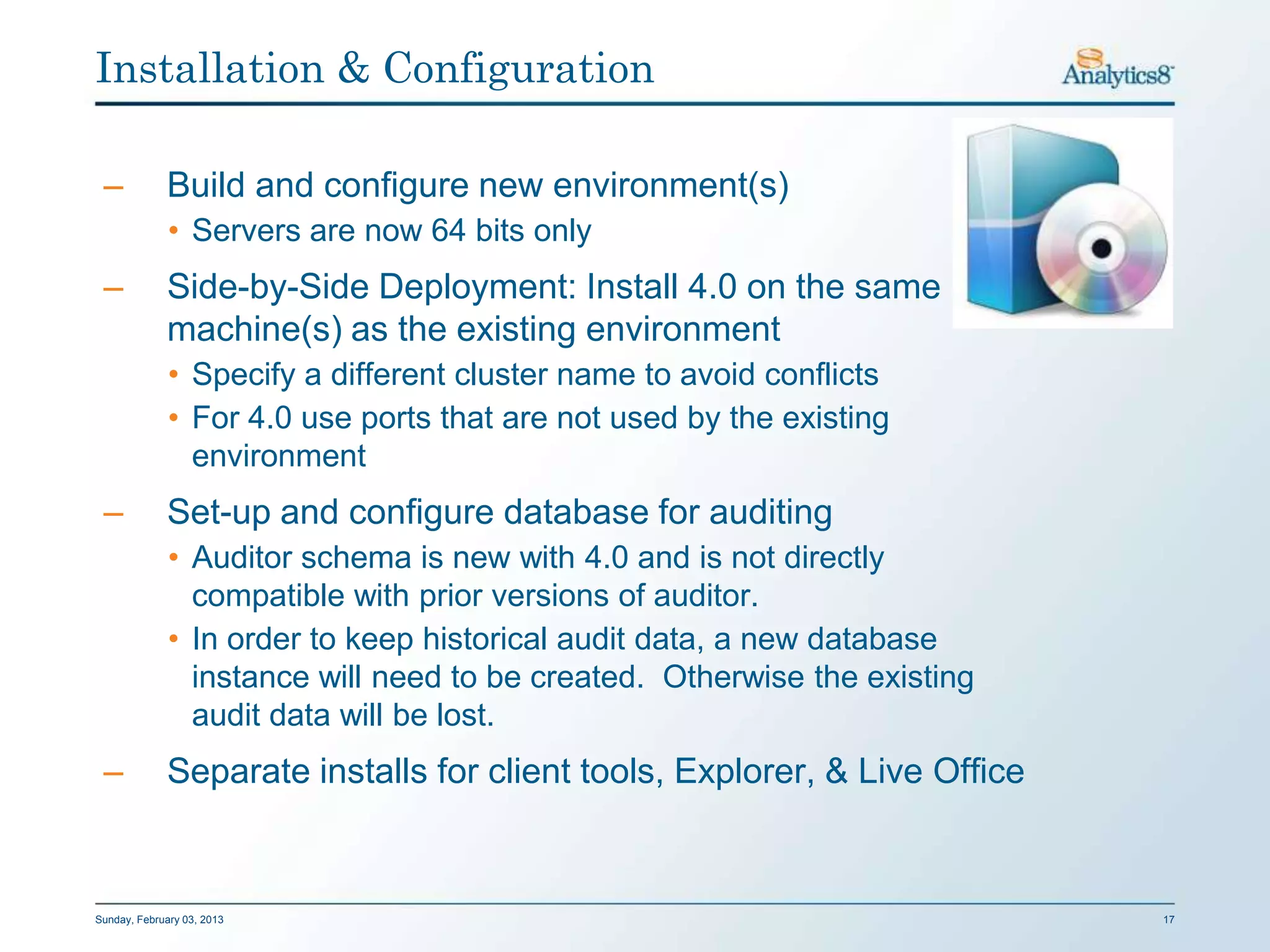 Installation & Configuration

Analytics8

– Build and configure new environment(s)
• Servers are now 64 bits only

– Side-by-Side Deployment: Install 4.0 on the same machine(s) as the existing environment
• Specify a different cluster name to avoid conflicts
• For 4.0 use ports that are not used by the existing environment

– Set-up and configure database for auditing
• Auditor schema is new with 4.0 and is not directly compatible with prior versions of auditor.
• In order to keep historical audit data, a new database instance will need to be created. Otherwise the existing audit data will be lost.

– Separate installs for client tools, Explorer, & Live Office

Sunday, February 03, 2013

17